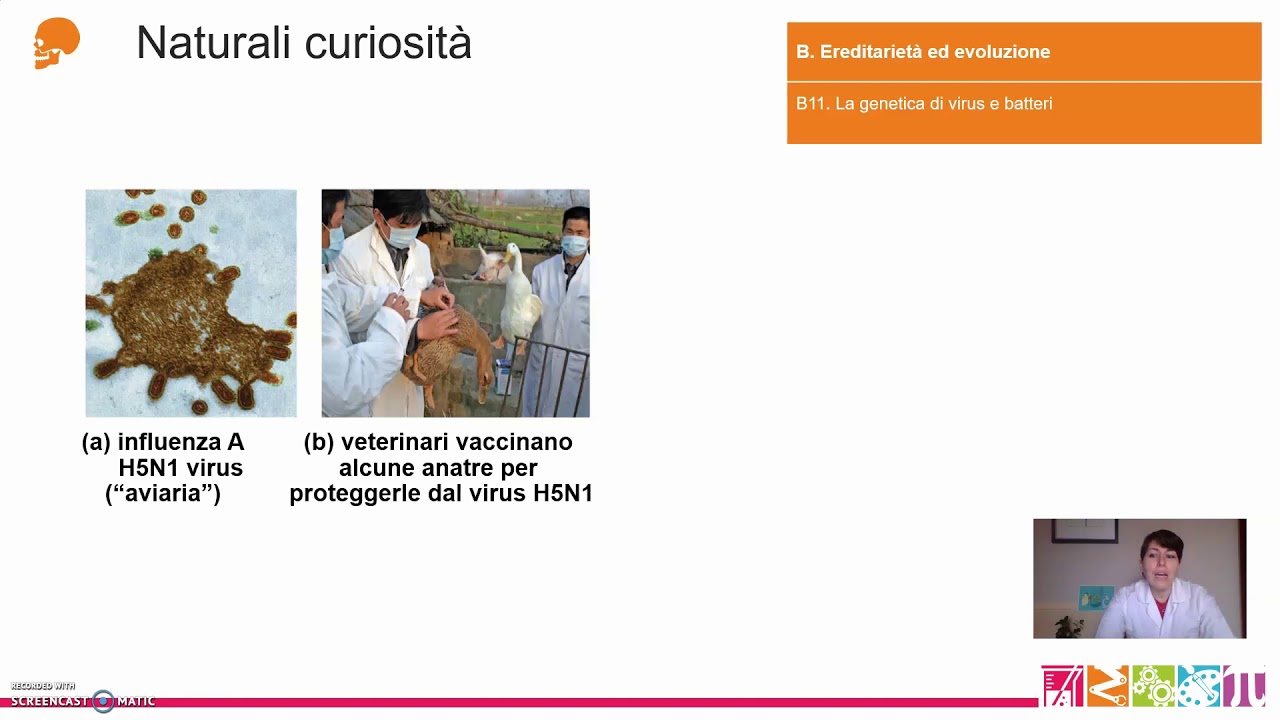 Naturali curiosità

B. Ereditarietà ed evoluzione

B11. La genetica di virus e batteri

(a) influenza A H5N1 virus ("aviaria")

(b) veterinari vaccinano alcune anatre per proteggerle dal virus H5N1

RECORDED WITH
SCREENCAST MATIC